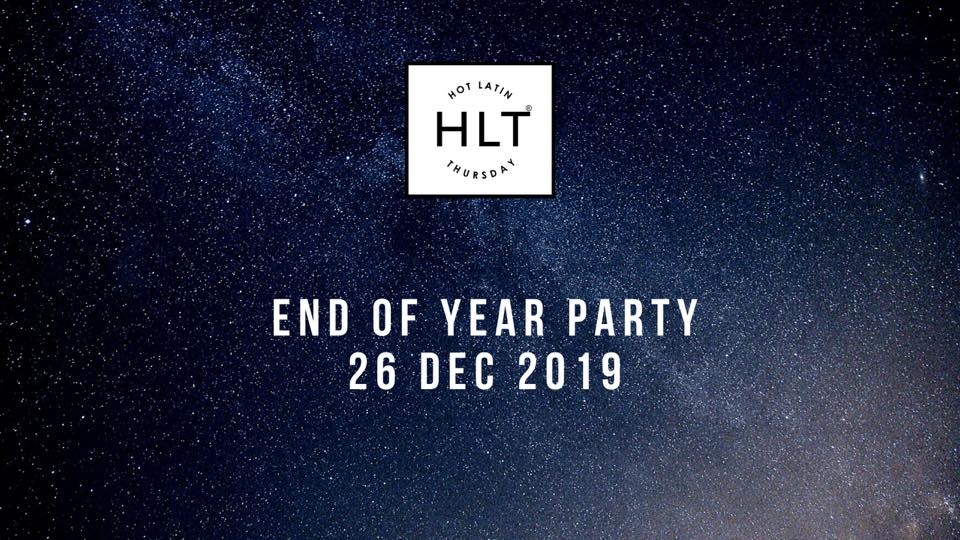 HOT LATIN
HLT®
THURSDAY

END OF YEAR PARTY
26 DEC 2019